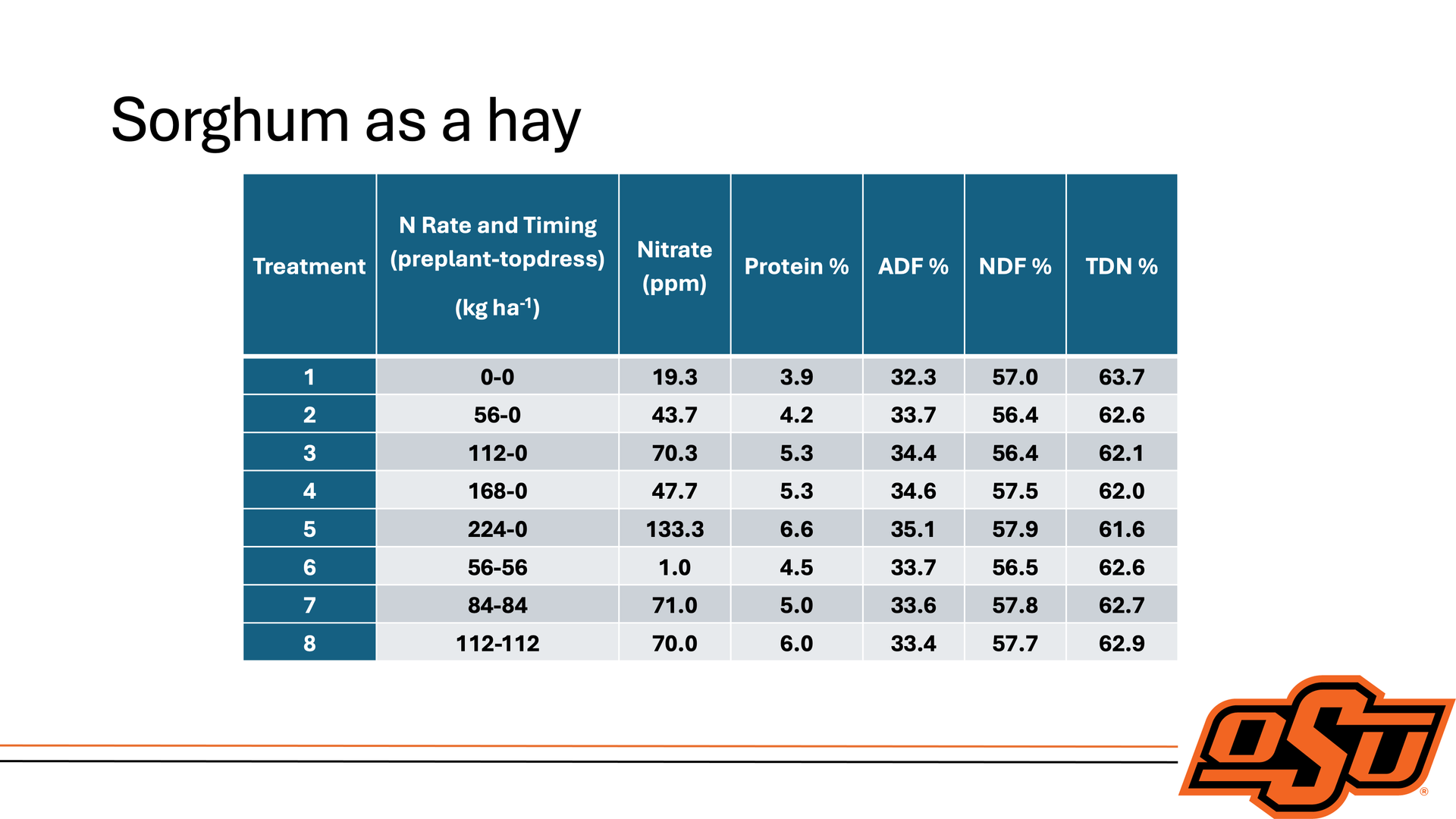 Sorghum as a hay

| Treatment | N Rate and Timing (preplant-topdress) (kg ha$^{-1}$) | Nitrate (ppm) | Protein % | ADF % | NDF % | TDN % |
|---|---|---|---|---|---|---|
| 1 | 0-0 | 19.3 | 3.9 | 32.3 | 57.0 | 63.7 |
| 2 | 56-0 | 43.7 | 4.2 | 33.7 | 56.4 | 62.6 |
| 3 | 112-0 | 70.3 | 5.3 | 34.4 | 56.4 | 62.1 |
| 4 | 168-0 | 47.7 | 5.3 | 34.6 | 57.5 | 62.0 |
| 5 | 224-0 | 133.3 | 6.6 | 35.1 | 57.9 | 61.6 |
| 6 | 56-56 | 1.0 | 4.5 | 33.7 | 56.5 | 62.6 |
| 7 | 84-84 | 71.0 | 5.0 | 33.6 | 57.8 | 62.7 |
| 8 | 112-112 | 70.0 | 6.0 | 33.4 | 57.7 | 62.9 |

OSU ®